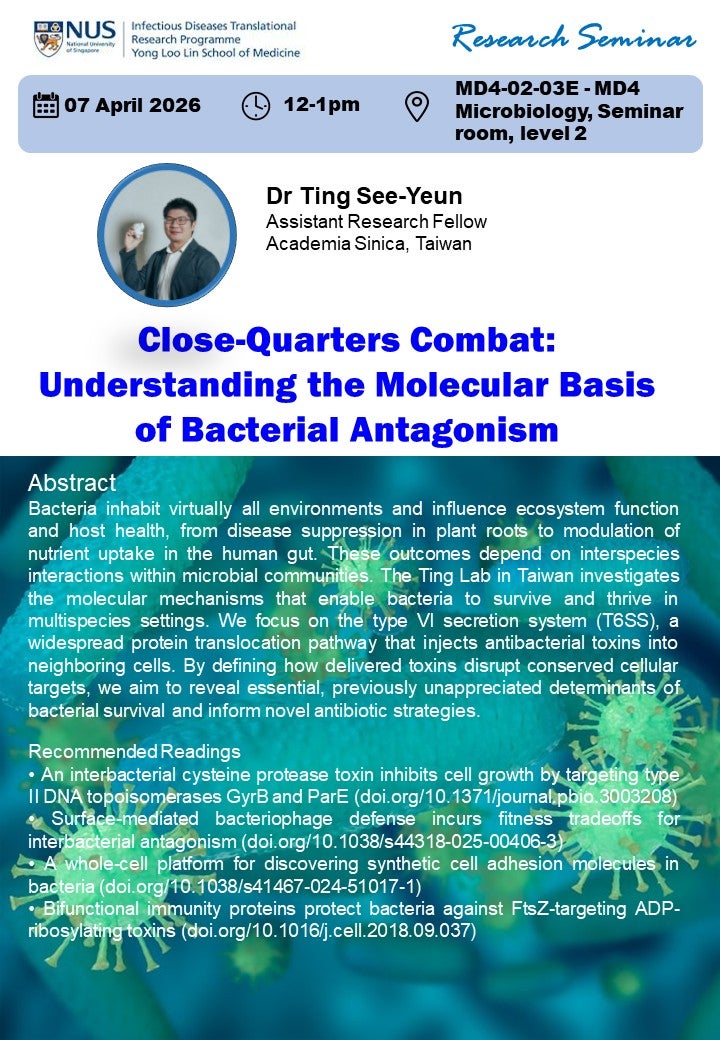 NUS National University of Singapore

Infectious Diseases Translational Research Programme
Yong Loo Lin School of Medicine

Research Seminar

07 April 2026

12-1pm

MD4-02-03E - MD4 Microbiology, Seminar room, level 2

Dr Ting See-Yeun
Assistant Research Fellow
Academia Sinica, Taiwan

Close-Quarters Combat: Understanding the Molecular Basis of Bacterial Antagonism

Abstract
Bacteria inhabit virtually all environments and influence ecosystem function and host health, from disease suppression in plant roots to modulation of nutrient uptake in the human gut. These outcomes depend on interspecies interactions within microbial communities. The Ting Lab in Taiwan investigates the molecular mechanisms that enable bacteria to survive and thrive in multispecies settings. We focus on the type VI secretion system (T6SS), a widespread protein translocation pathway that injects antibacterial toxins into neighboring cells. By defining how delivered toxins disrupt conserved cellular targets, we aim to reveal essential, previously unappreciated determinants of bacterial survival and inform novel antibiotic strategies.

Recommended Readings
• An interbacterial cysteine protease toxin inhibits cell growth by targeting type II DNA topoisomerases GyrB and ParE (doi.org/10.1371/journal.pbio.3003208)
• Surface-mediated bacteriophage defense incurs fitness tradeoffs for interbacterial antagonism (doi.org/10.1038/s44318-025-00406-3)
• A whole-cell platform for discovering synthetic cell adhesion molecules in bacteria (doi.org/10.1038/s41467-024-51017-1)
• Bifunctional immunity proteins protect bacteria against FtsZ-targeting ADP-ribosylating toxins (doi.org/10.1016/j.cell.2018.09.037)